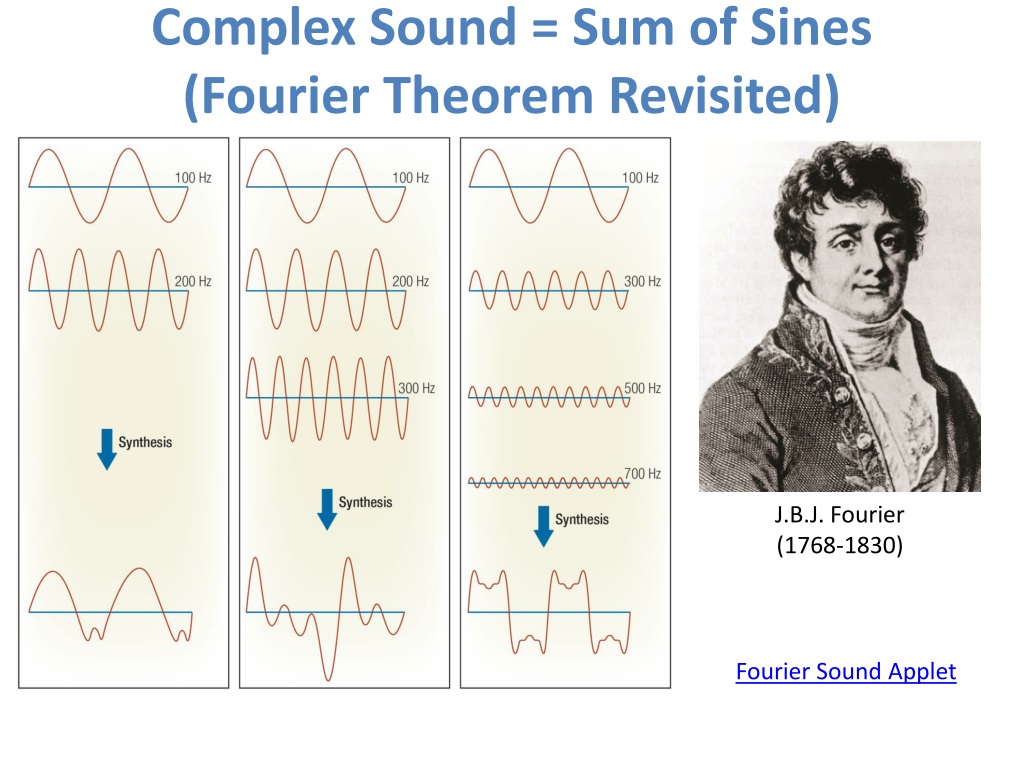 Complex Sound = Sum of Sines
(Fourier Theorem Revisited)

100 Hz
200 Hz
Synthesis

100 Hz
200 Hz
300 Hz
Synthesis

100 Hz
300 Hz
500 Hz
700 Hz
Synthesis

J.B.J. Fourier
(1768-1830)

Fourier Sound Applet